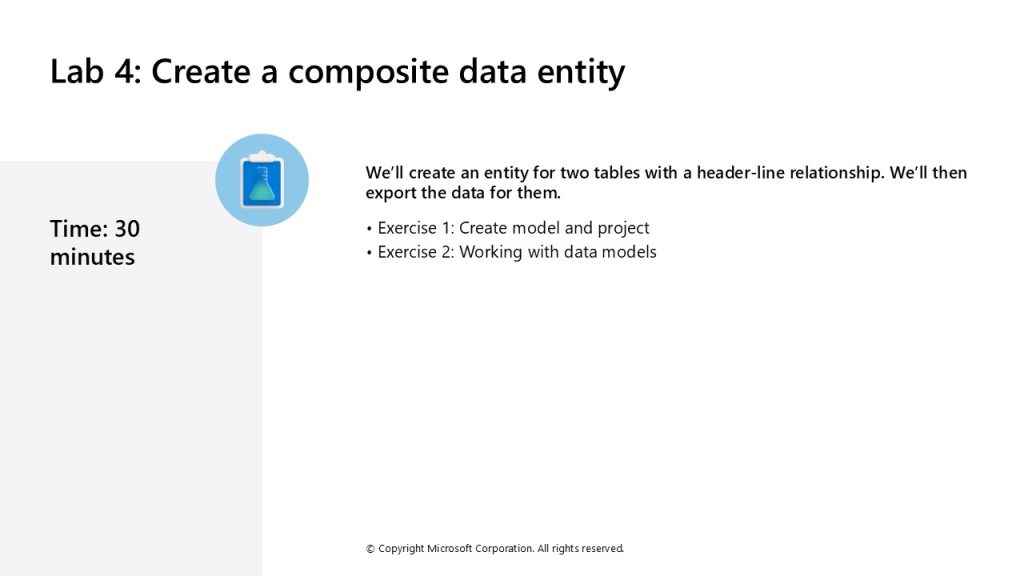 Lab 4: Create a composite data entity

Time: 30 minutes

We'll create an entity for two tables with a header-line relationship. We'll then export the data for them.

• Exercise 1: Create model and project
• Exercise 2: Working with data models

© Copyright Microsoft Corporation. All rights reserved.